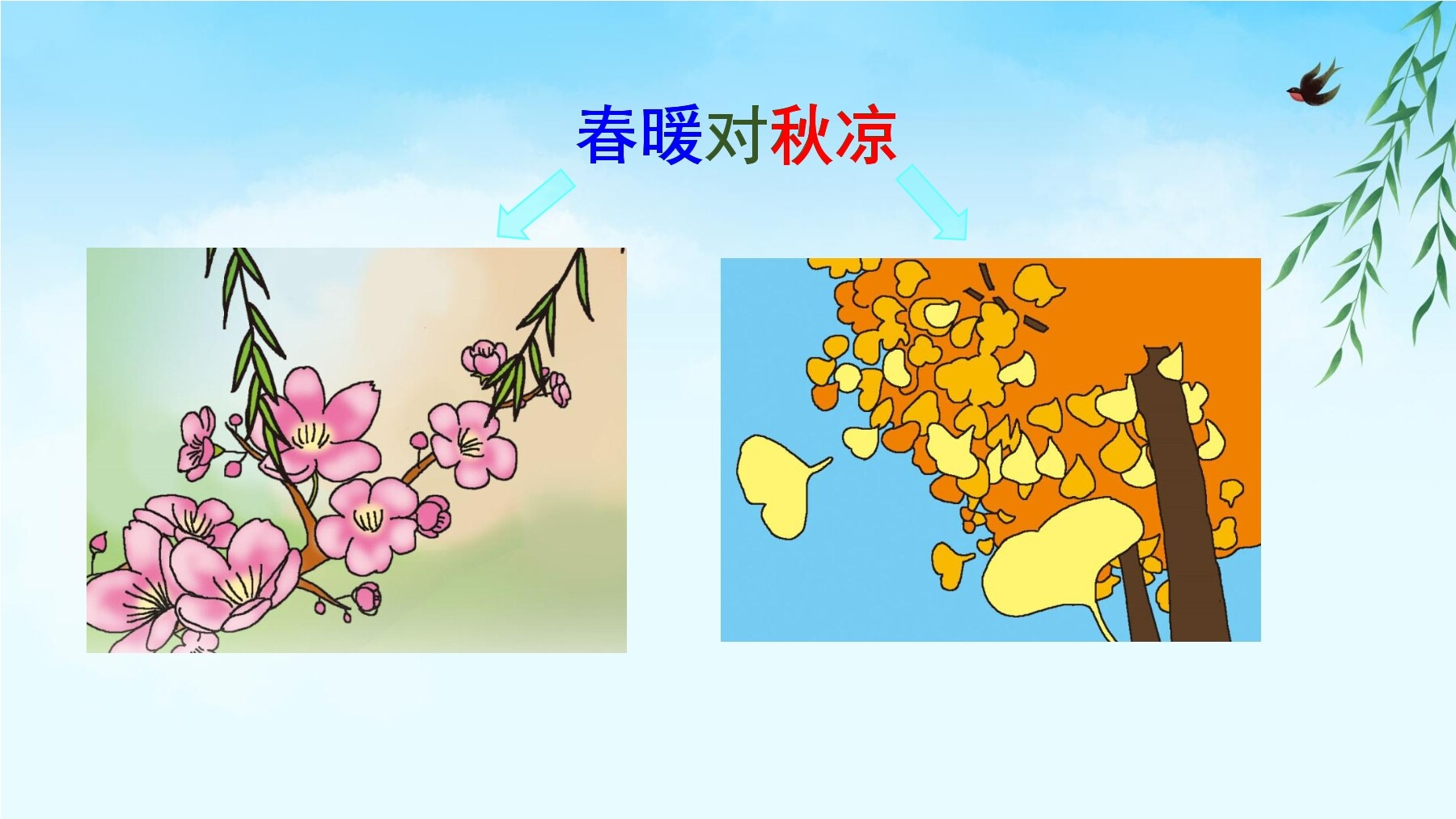 春暖对秋凉